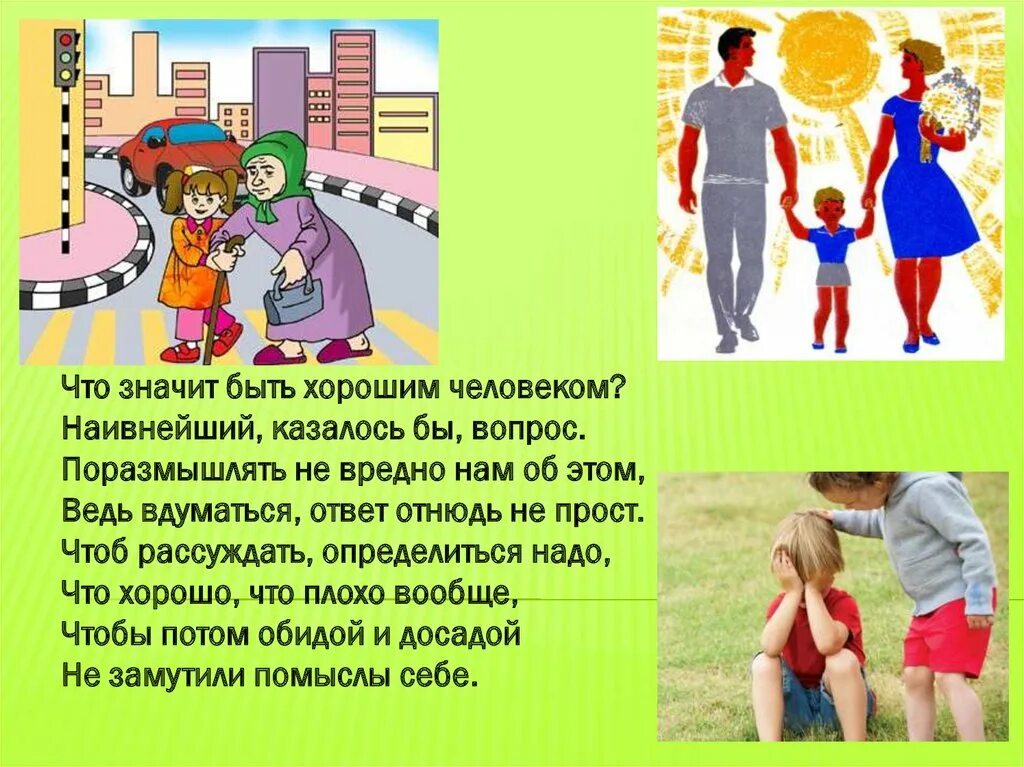 Что значит быть хорошим человеком?
Наивнейший, казалось бы, вопрос.
Поразмышлять не вредно нам об этом,
Ведь вдуматься, ответ отнюдь не прост.
Чтоб рассуждать, определиться надо,
Что хорошо, что плохо вообще,
Чтобы потом обидой и досадой
Не замутили помыслы себе.